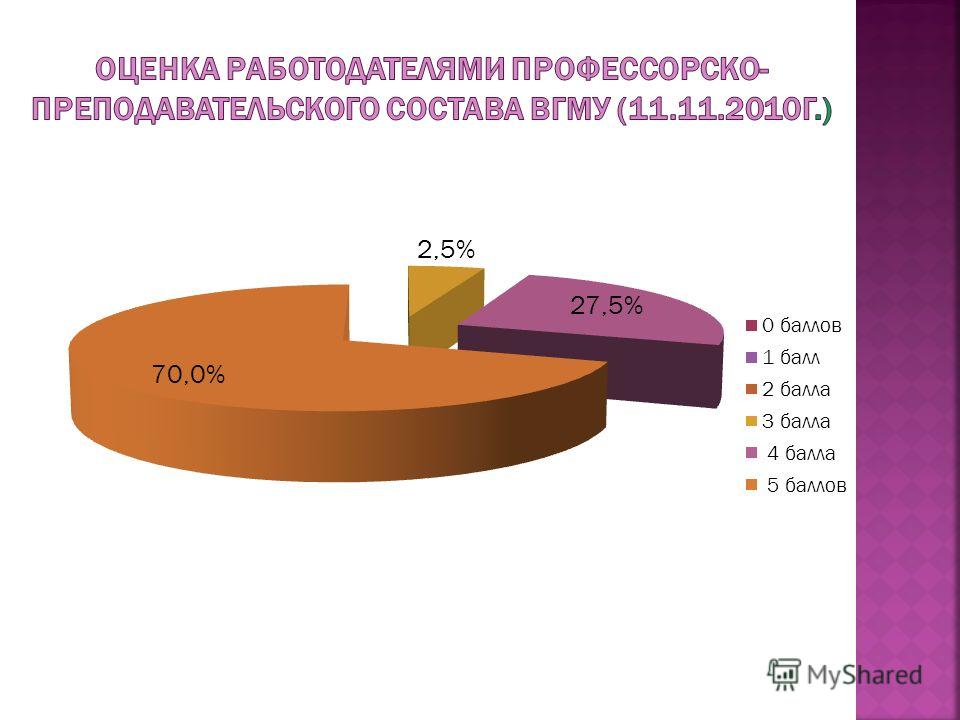 ОЦЕНКА РАБОТОДАТЕЛЯМИ ПРОФЕССОРСКО-ПРЕПОДАВАТЕЛЬСКОГО СОСТАВА ВГМУ (11.11.2010Г.)

2,5%

27,5%

70,0%

0 баллов
1 балл
2 балла
3 балла
4 балла
5 баллов

MyShared